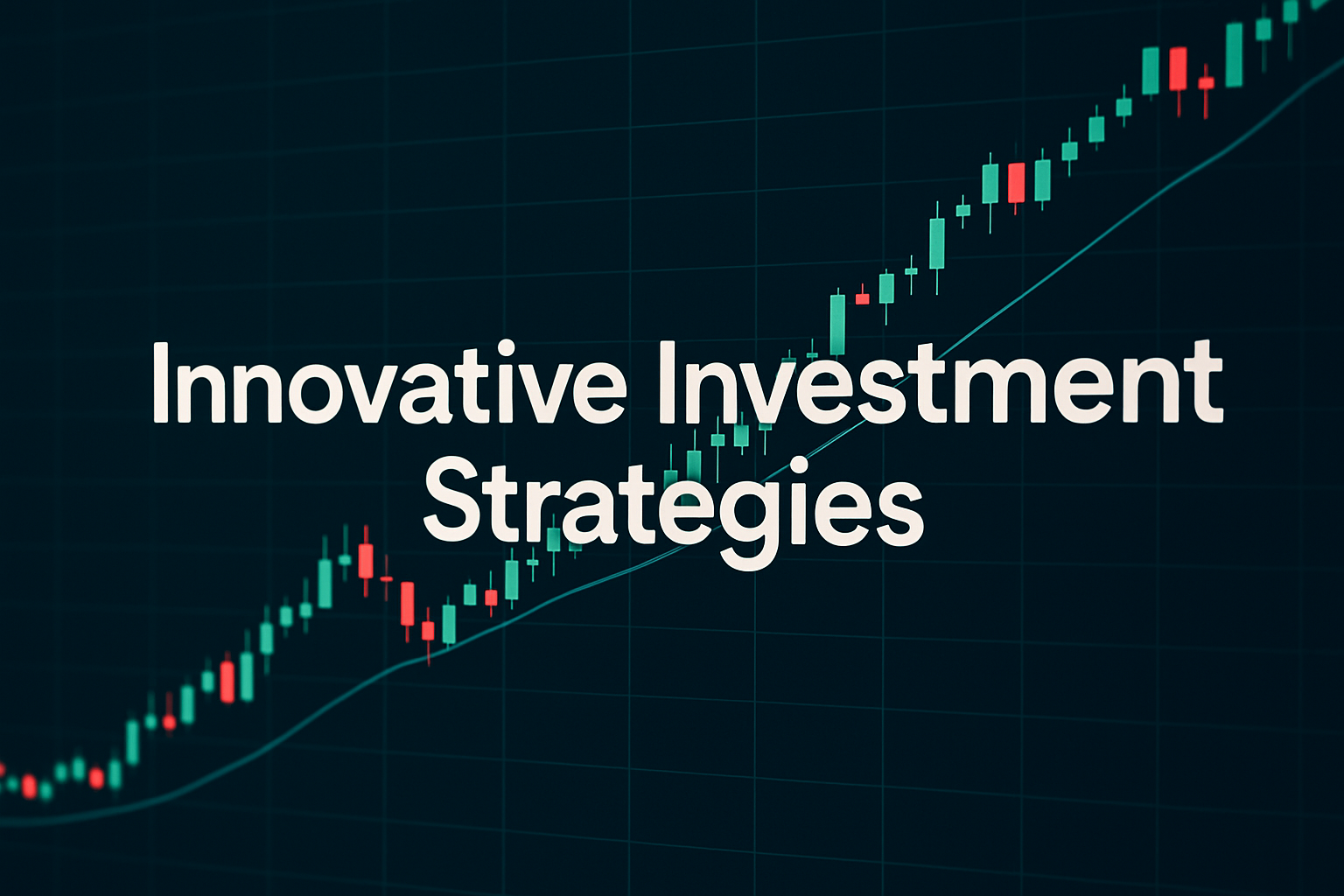 Innovative Investment Strategies